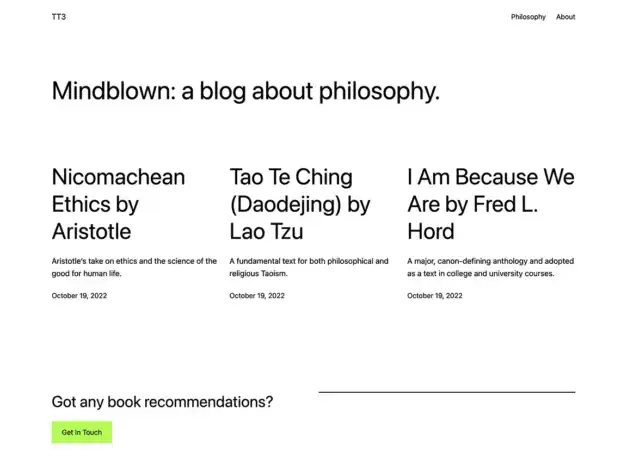 TT3

Philosophy About

Mindblown: a blog about philosophy.

Nicomachean Ethics by Aristotle

Aristotle's take on ethics and the science of the good for human life.

October 19, 2022

Tao Te Ching (Daodejing) by Lao Tzu

A fundamental text for both philosophical and religious Taoism.

October 19, 2022

I Am Because We Are by Fred L. Hord

A major, canon-defining anthology and adopted as a text in college and university courses.

October 19, 2022

Got any book recommendations?

Get In Touch